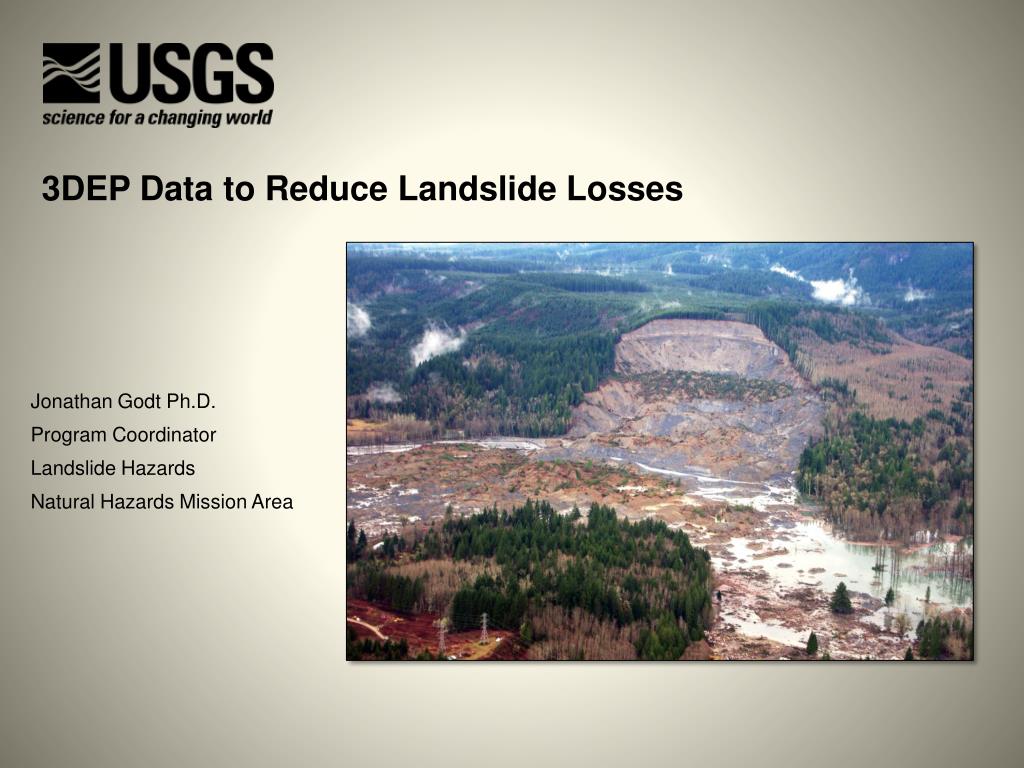 USGS
science for a changing world

3DEP Data to Reduce Landslide Losses

Jonathan Godt Ph.D.
Program Coordinator
Landslide Hazards
Natural Hazards Mission Area